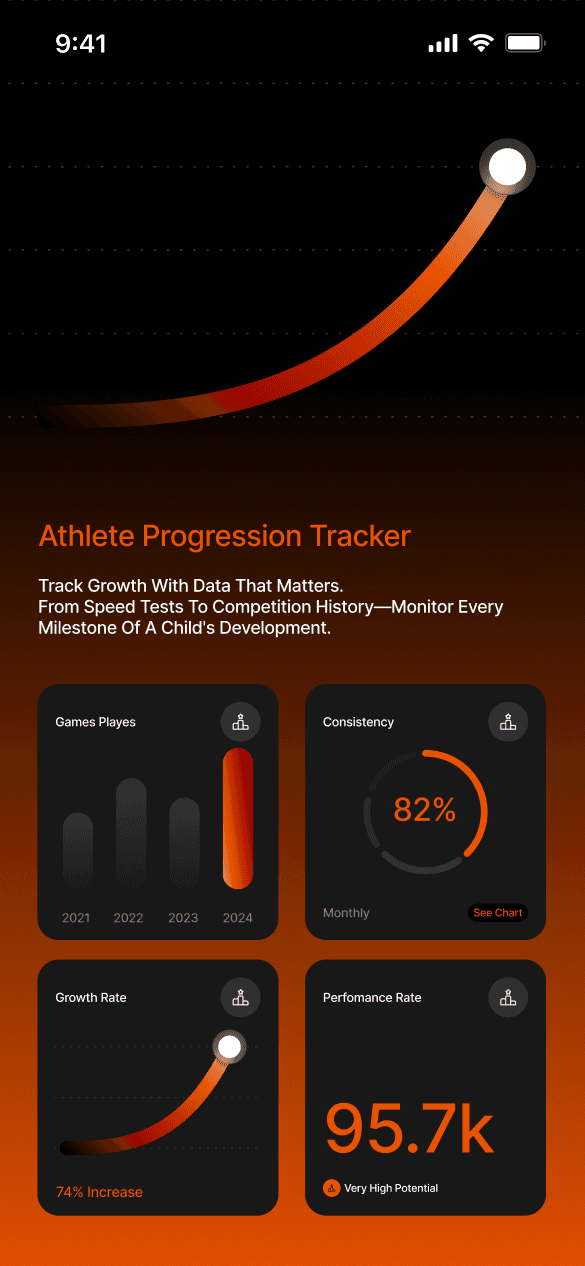 9:41

Athlete Progression Tracker

Track Growth With Data That Matters.
From Speed Tests To Competition History—Monitor Every Milestone Of A Child's Development.

Games Playes

2021 2022 2023 2024

Consistency

82%

Monthly

See Chart

Growth Rate

74% Increase

Perfomance Rate

95.7k

Very High Potential